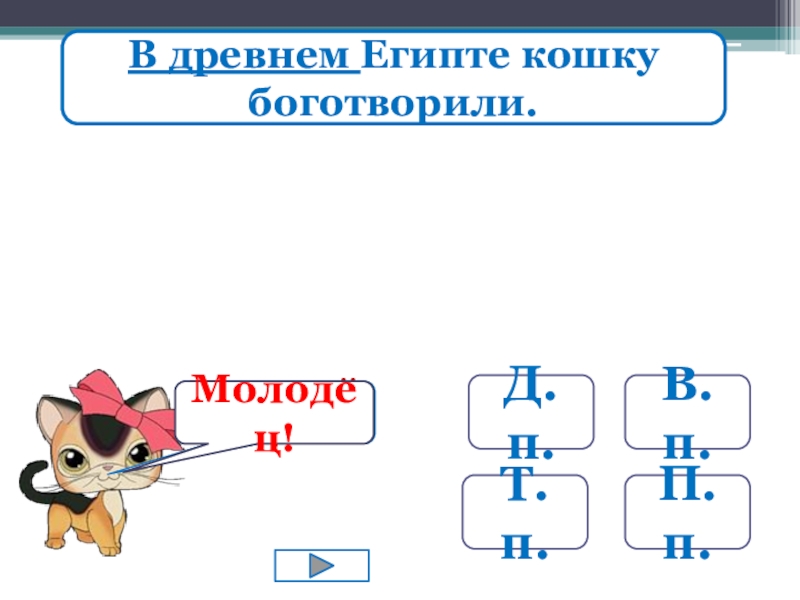 В древнем Египте кошку боготворили.

Молодец!

Д. п.

В. п.

Т. п.

П. п.